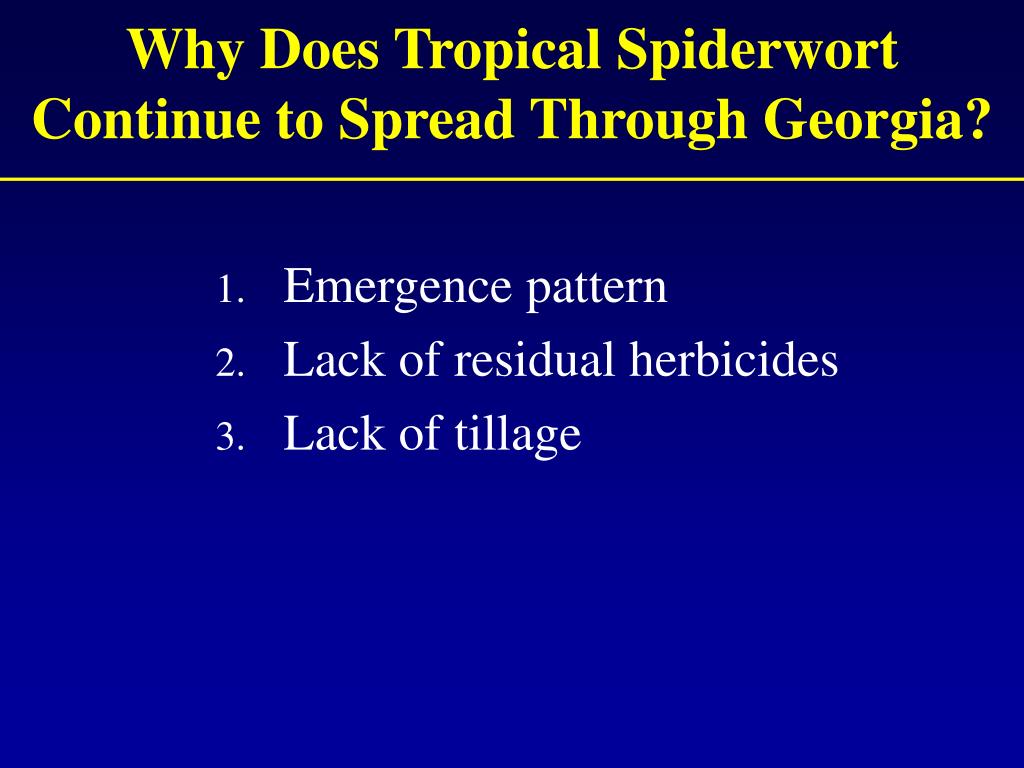 Why Does Tropical Spiderwort Continue to Spread Through Georgia?

1. Emergence pattern
2. Lack of residual herbicides
3. Lack of tillage